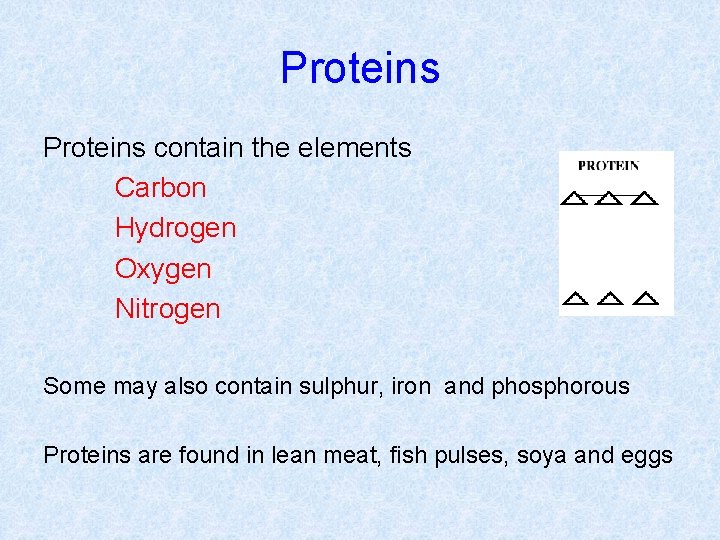 Proteins

Proteins contain the elements

Carbon

Hydrogen

Oxygen

Nitrogen

PROTEIN

Some may also contain sulphur, iron and phosphorous

Proteins are found in lean meat, fish pulses, soya and eggs